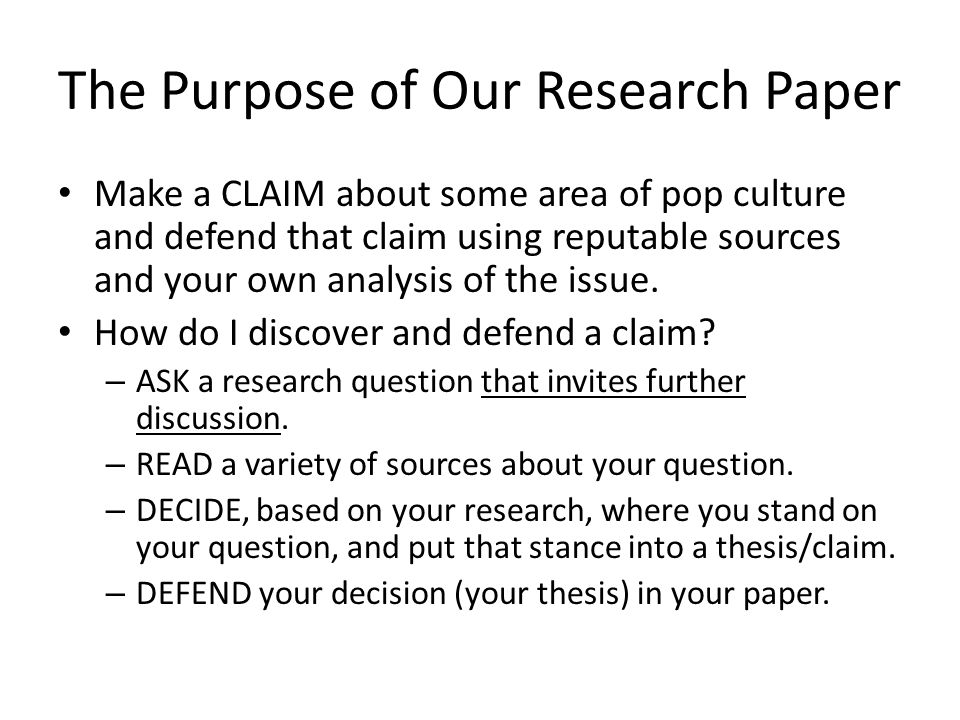 The Purpose of Our Research Paper

• Make a CLAIM about some area of pop culture and defend that claim using reputable sources and your own analysis of the issue.

• How do I discover and defend a claim?

– ASK a research question that invites further discussion.

– READ a variety of sources about your question.

– DECIDE, based on your research, where you stand on your question, and put that stance into a thesis/claim.

– DEFEND your decision (your thesis) in your paper.